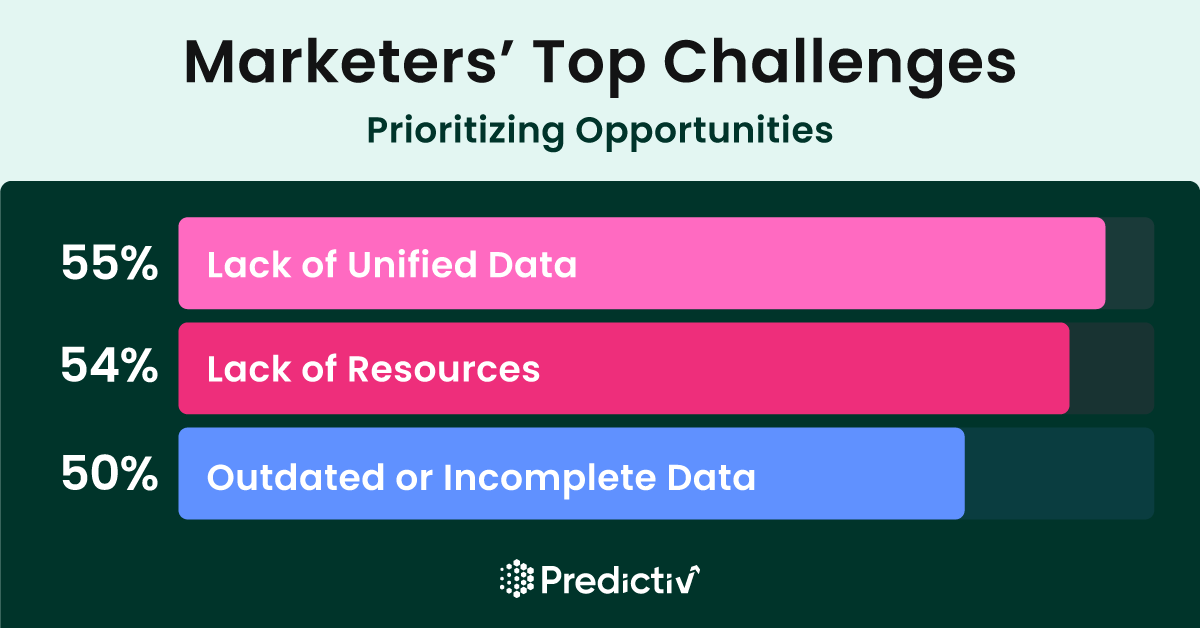 Marketers' Top Challenges
Prioritizing Opportunities

55% Lack of Unified Data

54% Lack of Resources

50% Outdated or Incomplete Data

Predictiv